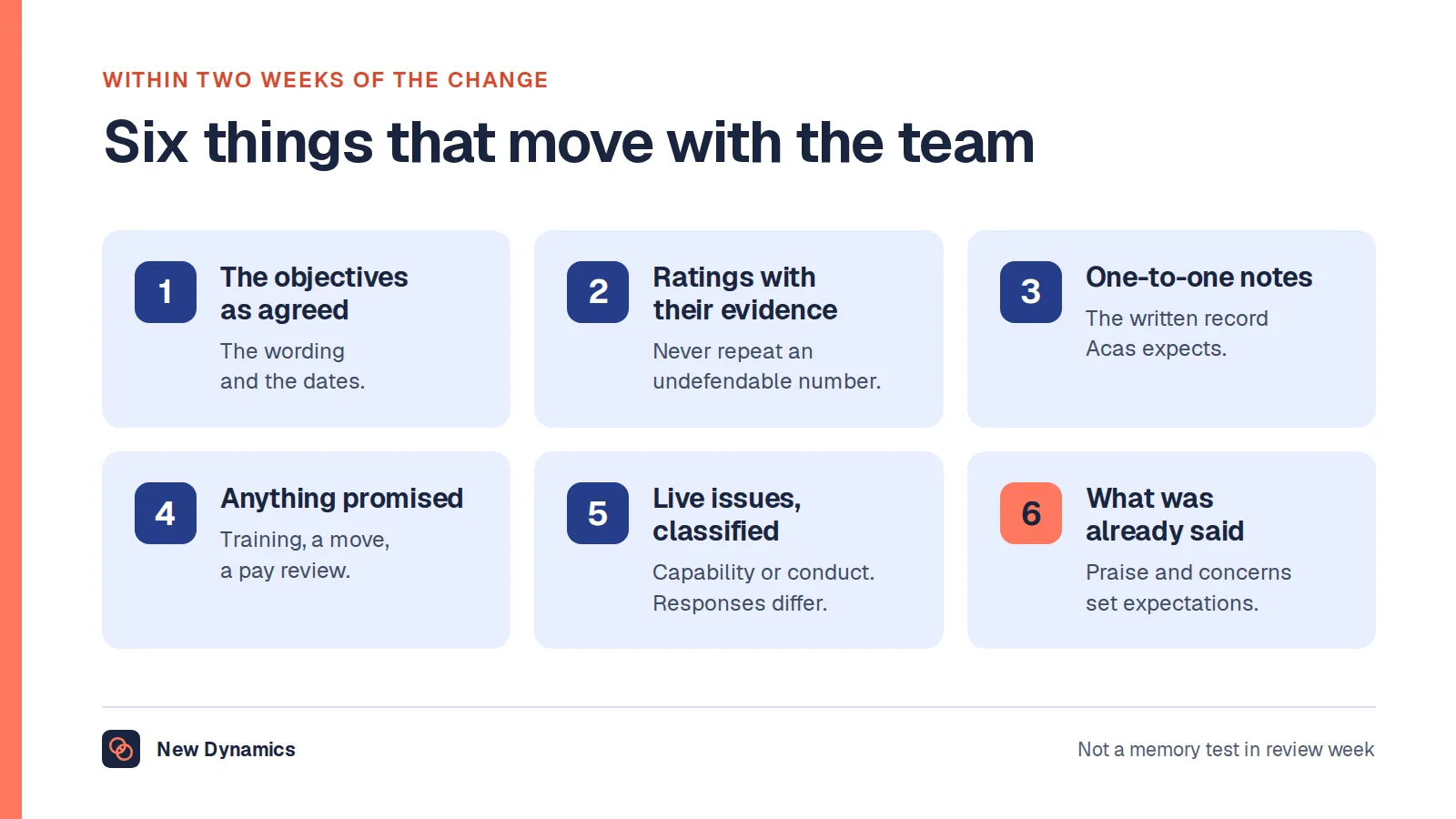 WITHIN TWO WEEKS OF THE CHANGE

Six things that move with the team

1

The objectives as agreed

The wording and the dates.

2

Ratings with their evidence

Never repeat an undefendable number.

3

One-to-one notes

The written record Acas expects.

4

Anything promised

Training, a move, a pay review.

5

Live issues, classified

Capability or conduct. Responses differ.

6

What was already said

Praise and concerns set expectations.

New Dynamics

Not a memory test in review week